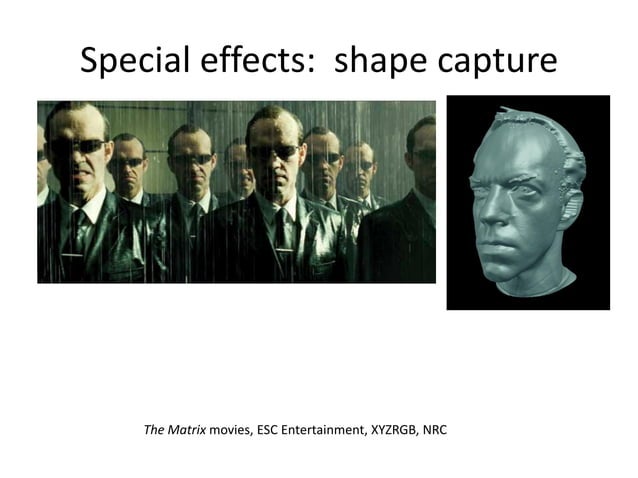 Special effects: shape capture

The Matrix movies, ESC Entertainment, XYZRGB, NRC